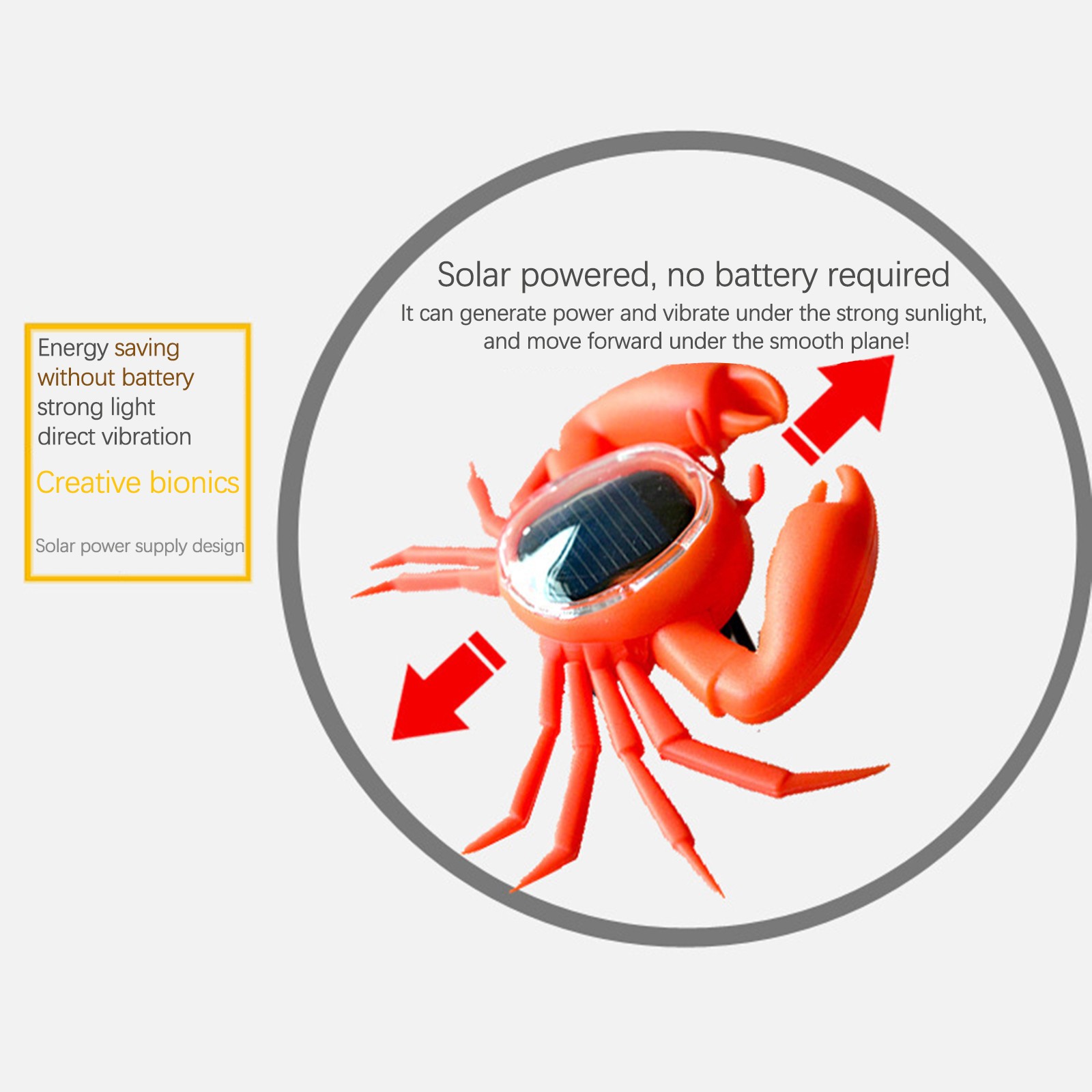 Energy saving without battery strong light direct vibration

Creative bionics

Solar power supply design

Solar powered, no battery required

It can generate power and vibrate under the strong sunlight, and move forward under the smooth plane!